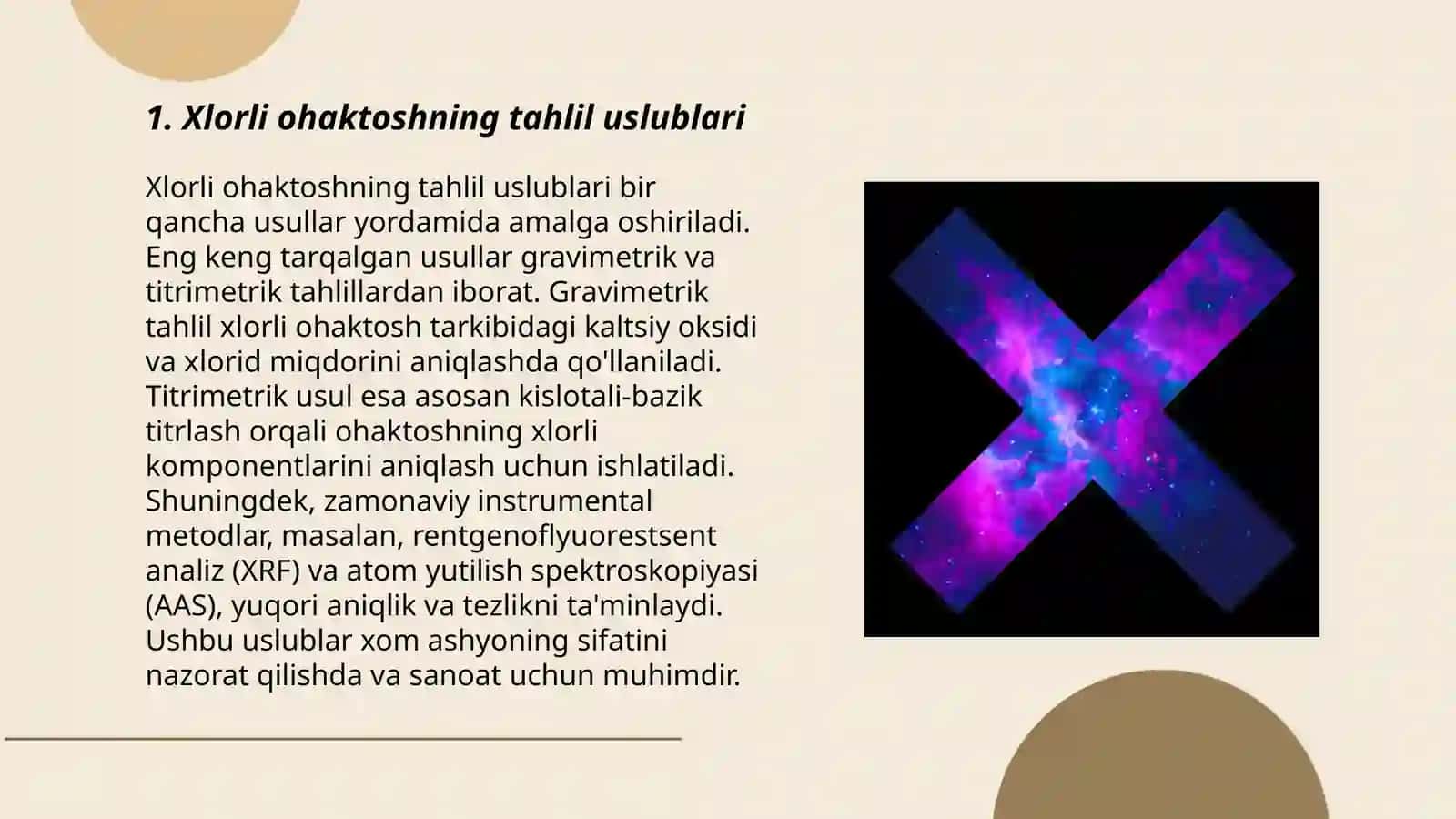 1. Xlorli ohaktoshning tahlil uslublari

Xlorli ohaktoshning tahlil uslublari bir qancha usullar yordamida amalga oshiriladi. Eng keng tarqalgan usullar gravimetrik va titrimetrik tahlillardan iborat. Gravimetrik tahlil xlorli ohaktosh tarkibidagi kaltsiy oksidi va xlorid miqdorini aniqlashda qo'llaniladi. Titrimetrik usul esa asosan kislotali-bazik titrlash orqali ohaktoshning xlorli komponentlarini aniqlash uchun ishlatiladi. Shuningdek, zamonaviy instrumental metodlar, masalan, rentgenoflyuorestsent analiz (XRF) va atom yutilish spektroskopiyasi (AAS), yuqori aniqlik va tezlikni ta'minlaydi. Ushbu uslublar xom ashyoning sifatini nazorat qilishda va sanoat uchun muhimdir.